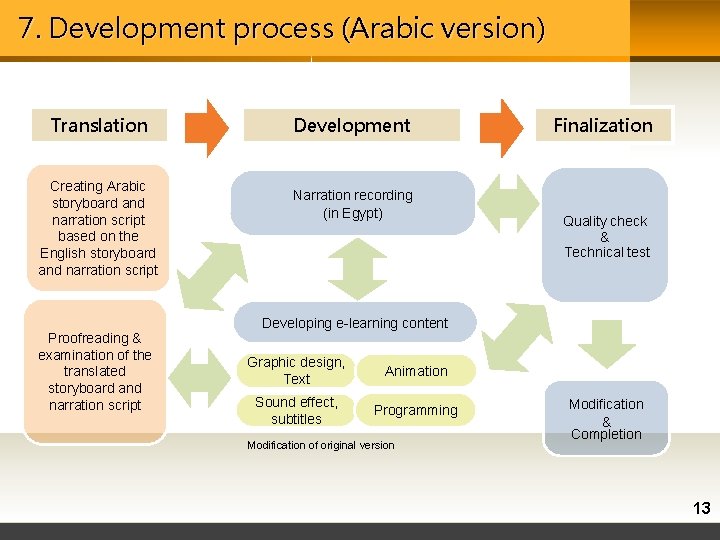 7. Development process (Arabic version)

Translation

Development

Finalization

Creating Arabic storyboard and narration script based on the English storyboard and narration script

Proofreading & examination of the translated storyboard and narration script

Narration recording (in Egypt)

Developing e-learning content

Graphic design, Text

Animation

Sound effect, subtitles

Programming

Modification of original version

Quality check & Technical test

Modification & Completion

13